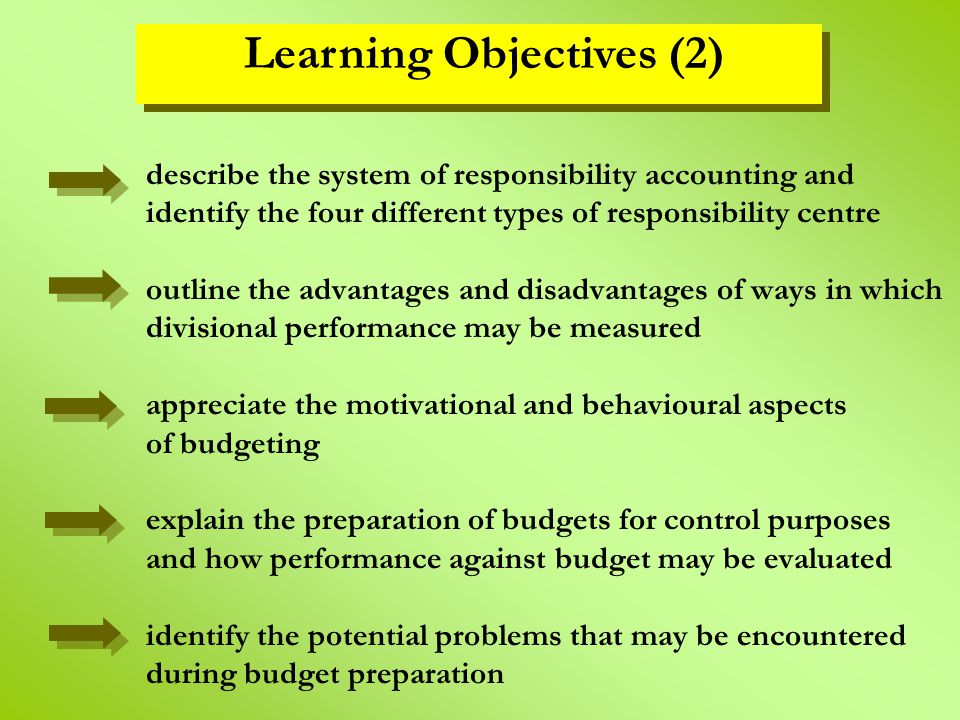 Learning Objectives (2)

describe the system of responsibility accounting and identify the four different types of responsibility centre

outline the advantages and disadvantages of ways in which divisional performance may be measured

appreciate the motivational and behavioural aspects of budgeting

explain the preparation of budgets for control purposes and how performance against budget may be evaluated

identify the potential problems that may be encountered during budget preparation